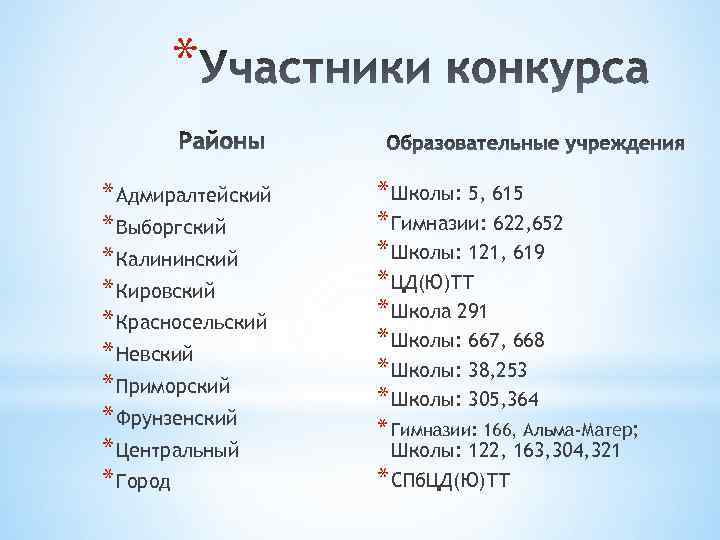 *Участники конкурса

Районы

*Адмиралтейский
*Выборгский
*Калининский
*Кировский
*Красносельский
*Невский
*Приморский
*Фрунзенский
*Центральный
*Город

Образовательные учреждения

*Школы: 5, 615
*Гимназии: 622,652
*Школы: 121, 619
*ЦД(Ю)ТТ
*Школа 291
*Школы: 667, 668
*Школы: 38,253
*Школы: 305,364
*Гимназии: 166, Альма-Матер; Школы: 122, 163,304,321
*СПбЦД(Ю)ТТ